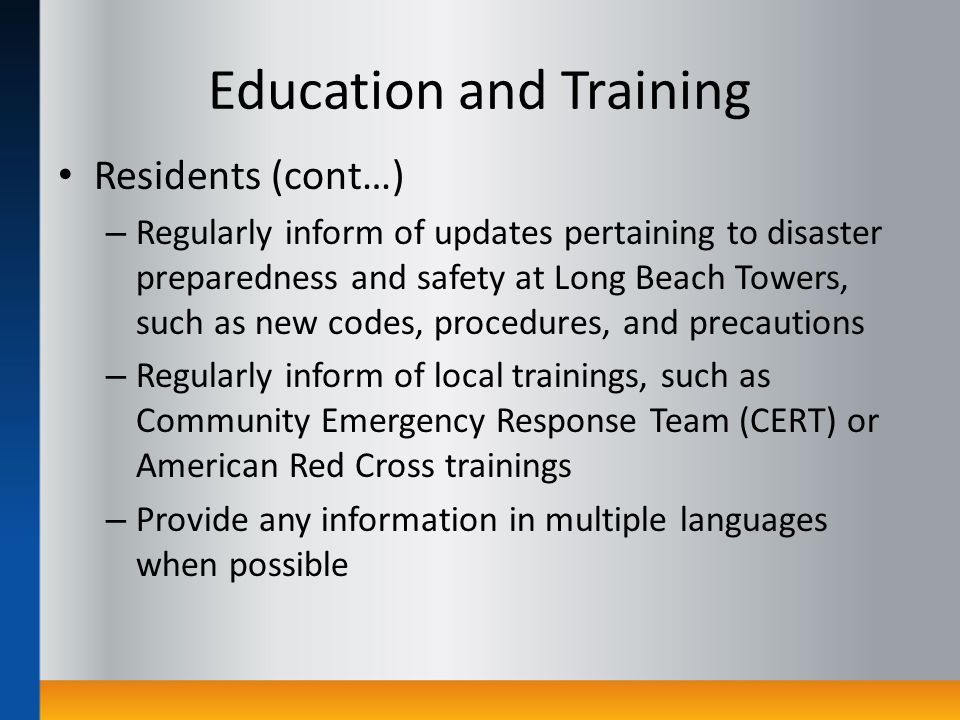 Education and Training

• Residents (cont…)

– Regularly inform of updates pertaining to disaster preparedness and safety at Long Beach Towers, such as new codes, procedures, and precautions

– Regularly inform of local trainings, such as Community Emergency Response Team (CERT) or American Red Cross trainings

– Provide any information in multiple languages when possible